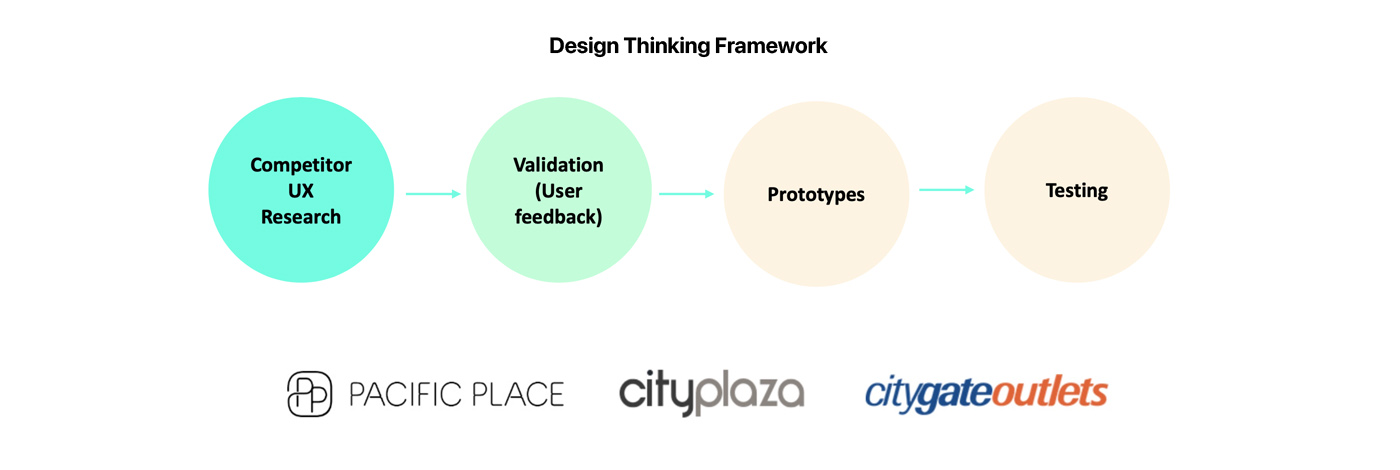 Design Thinking Framework

Competitor UX Research

Validation (User feedback)

Prototypes

Testing

PACIFIC PLACE

cityplaza

citygateoutlets